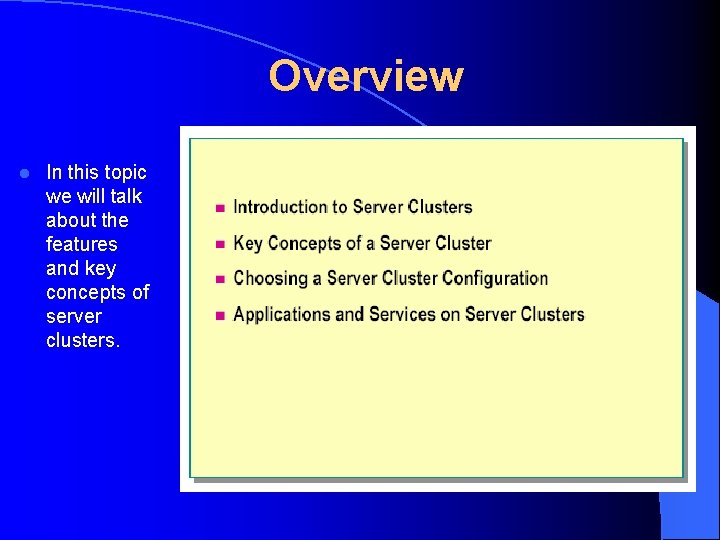 Overview

In this topic we will talk about the features and key concepts of server clusters.

Introduction to Server Clusters

Key Concepts of a Server Cluster

Choosing a Server Cluster Configuration

Applications and Services on Server Clusters